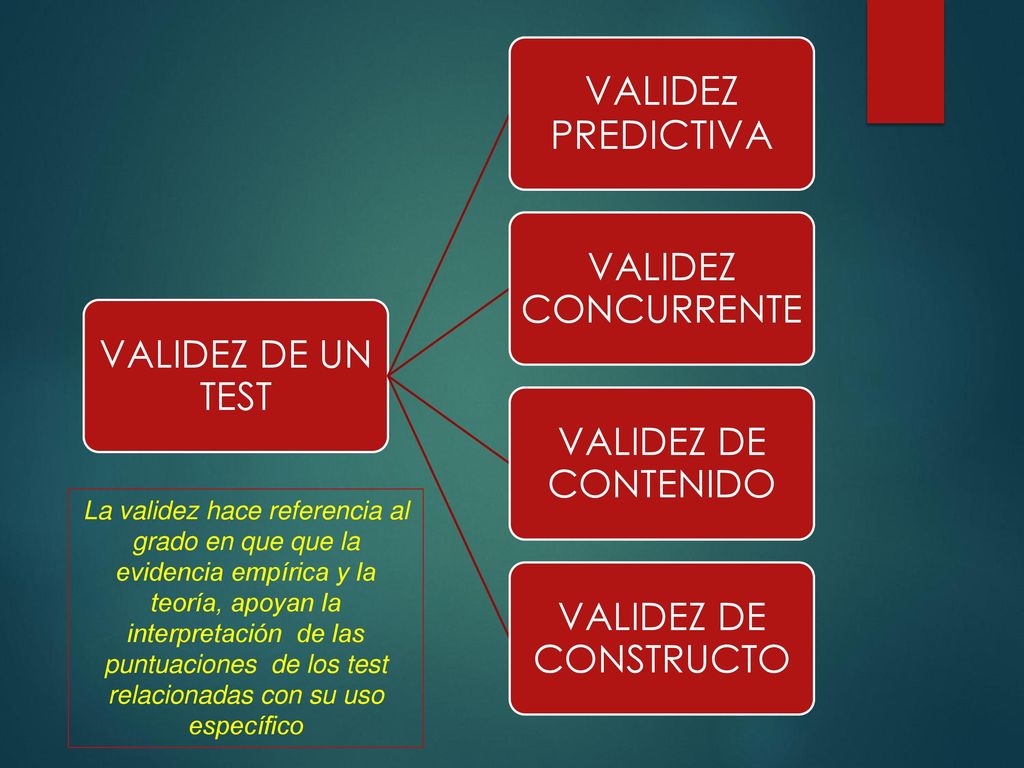 VALIDEZ DE UN TEST

VALIDEZ PREDICTIVA

VALIDEZ CONCURRENTE

VALIDEZ DE CONTENIDO

VALIDEZ DE CONSTRUCTO

La validez hace referencia al grado en que que la evidencia empírica y la teoría, apoyan la interpretación de las puntuaciones de los test relacionadas con su uso específico